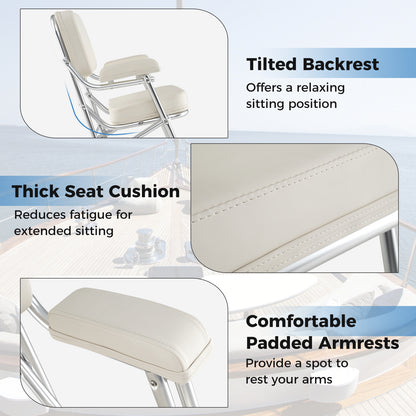 Tilted Backrest
Offers a relaxing sitting position

Thick Seat Cushion
Reduces fatigue for extended sitting

Comfortable Padded Armrests
Provide a spot to rest your arms